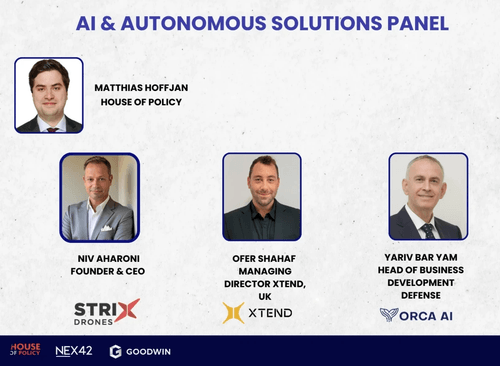 AI & AUTONOMOUS SOLUTIONS PANEL

MATTHIAS HOFFJAN
HOUSE OF POLICY

NIV AHARONI
FOUNDER & CEO

STRIX DRONES

OFER SHAHAF
MANAGING DIRECTOR XTEND, UK

XTEND

YARIV BAR YAM
HEAD OF BUSINESS DEVELOPMENT DEFENSE

ORCA AI

HOUSE OF POLICY NEX42 GOODWIN